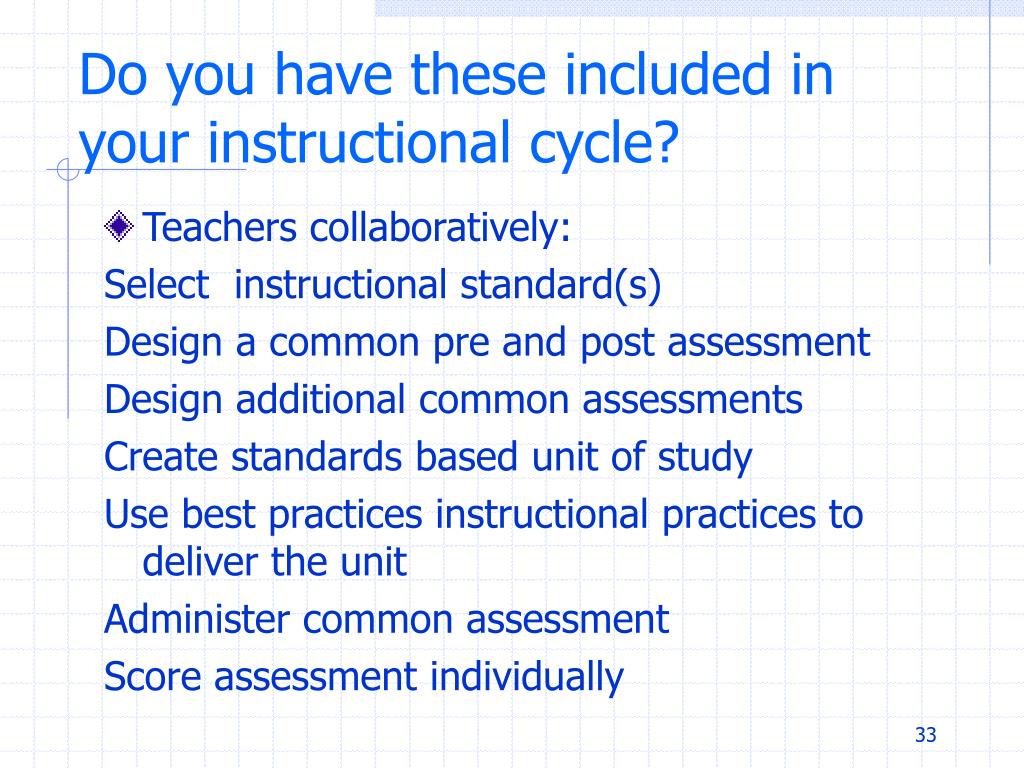 Do you have these included in your instructional cycle?

Teachers collaboratively:
Select instructional standard(s)
Design a common pre and post assessment
Design additional common assessments
Create standards based unit of study
Use best practices instructional practices to deliver the unit
Administer common assessment
Score assessment individually

33